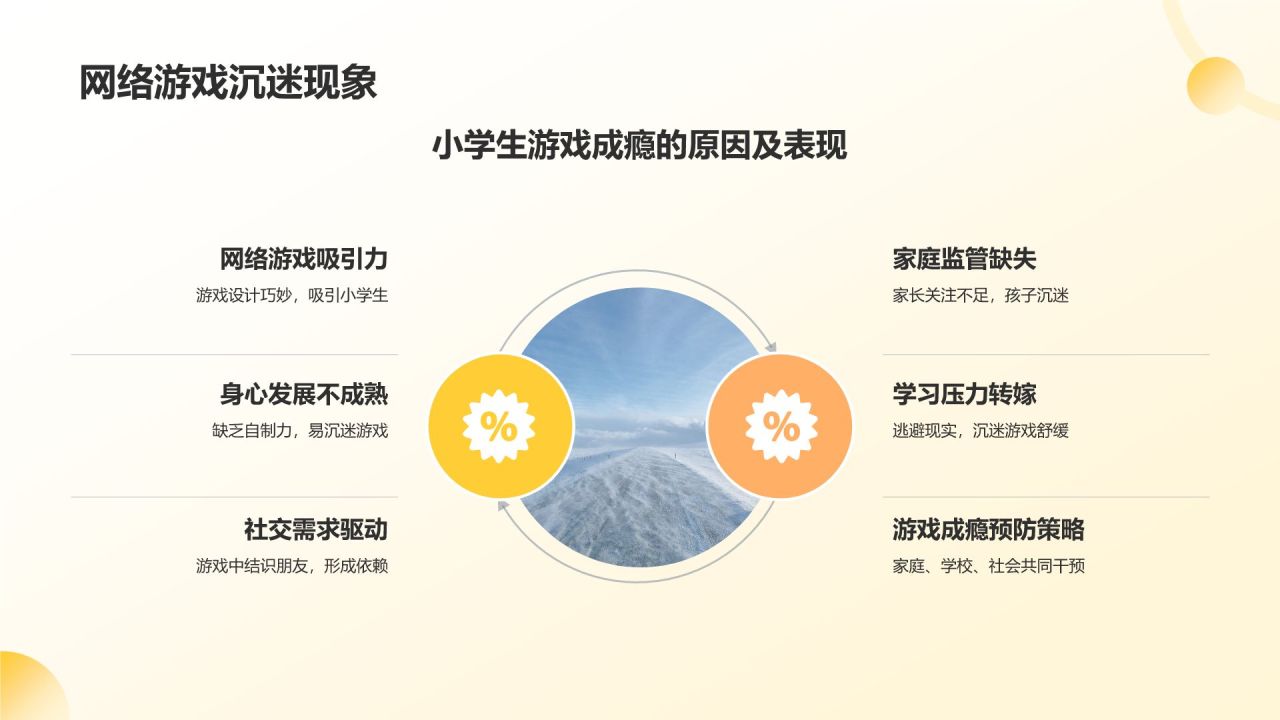 网络游戏沉迷现象

小学生游戏成瘾的原因及表现

网络游戏吸引力
游戏设计巧妙，吸引小学生

身心发展不成熟
缺乏自制力，易沉迷游戏

社交需求驱动
游戏中结识朋友，形成依赖

%

%

家庭监管缺失
家长关注不足，孩子沉迷

学习压力转嫁
逃避现实，沉迷游戏舒缓

游戏成瘾预防策略
家庭、学校、社会共同干预